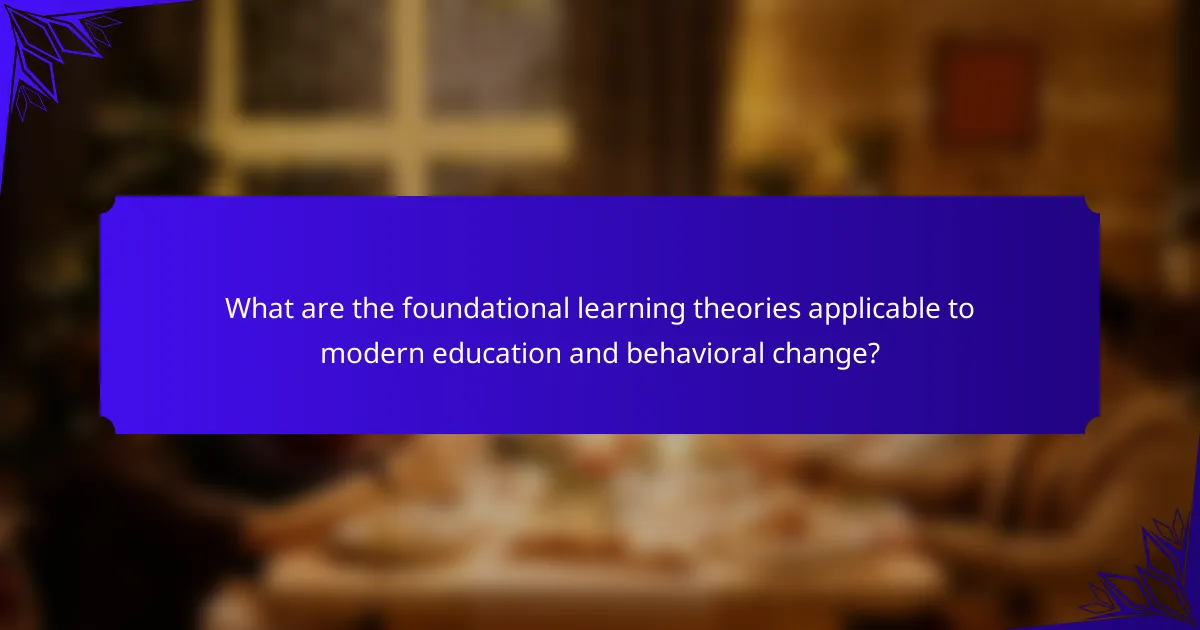 What are the foundational learning theories applicable to modern education and behavioral change?